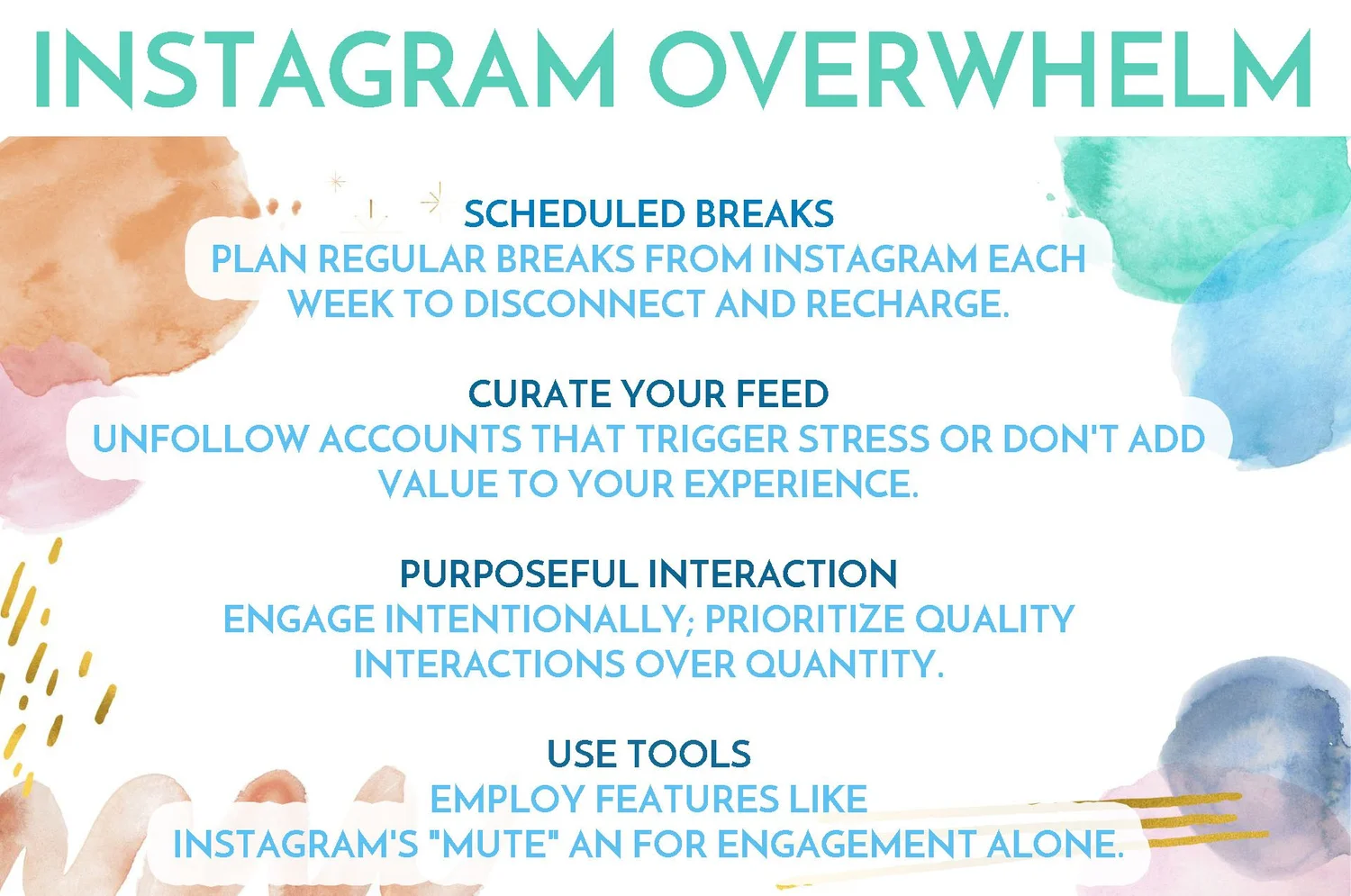 INSTAGRAM OVERWHELM

SCHEDULED BREAKS
PLAN REGULAR BREAKS FROM INSTAGRAM EACH WEEK TO DISCONNECT AND RECHARGE.

CURATE YOUR FEED
UNFOLLOW ACCOUNTS THAT TRIGGER STRESS OR DON'T ADD VALUE TO YOUR EXPERIENCE.

PURPOSEFUL INTERACTION
ENGAGE INTENTIONALLY; PRIORITIZE QUALITY INTERACTIONS OVER QUANTITY.

USE TOOLS
EMPLOY FEATURES LIKE INSTAGRAM'S "MUTE" AN FOR ENGAGEMENT ALONE.